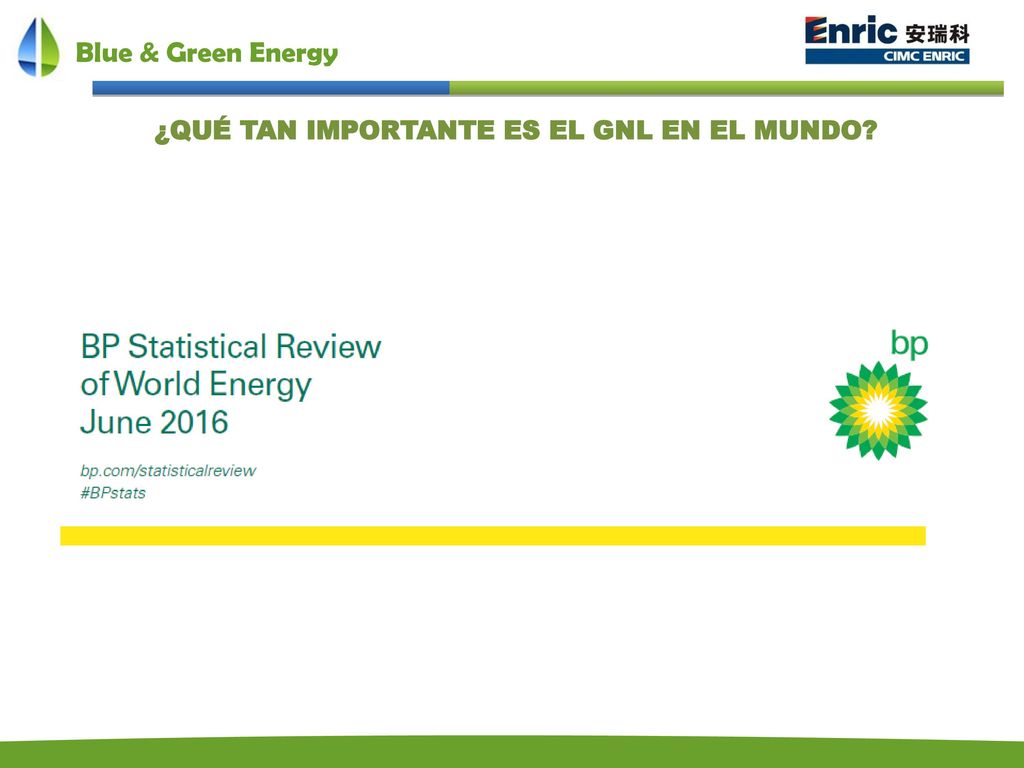 Blue & Green Energy

Enric 安瑞科
CIMC ENRIC

¿QUÉ TAN IMPORTANTE ES EL GNL EN EL MUNDO?

BP Statistical Review of World Energy June 2016

bp.com/statisticalreview
#BPstats

bp